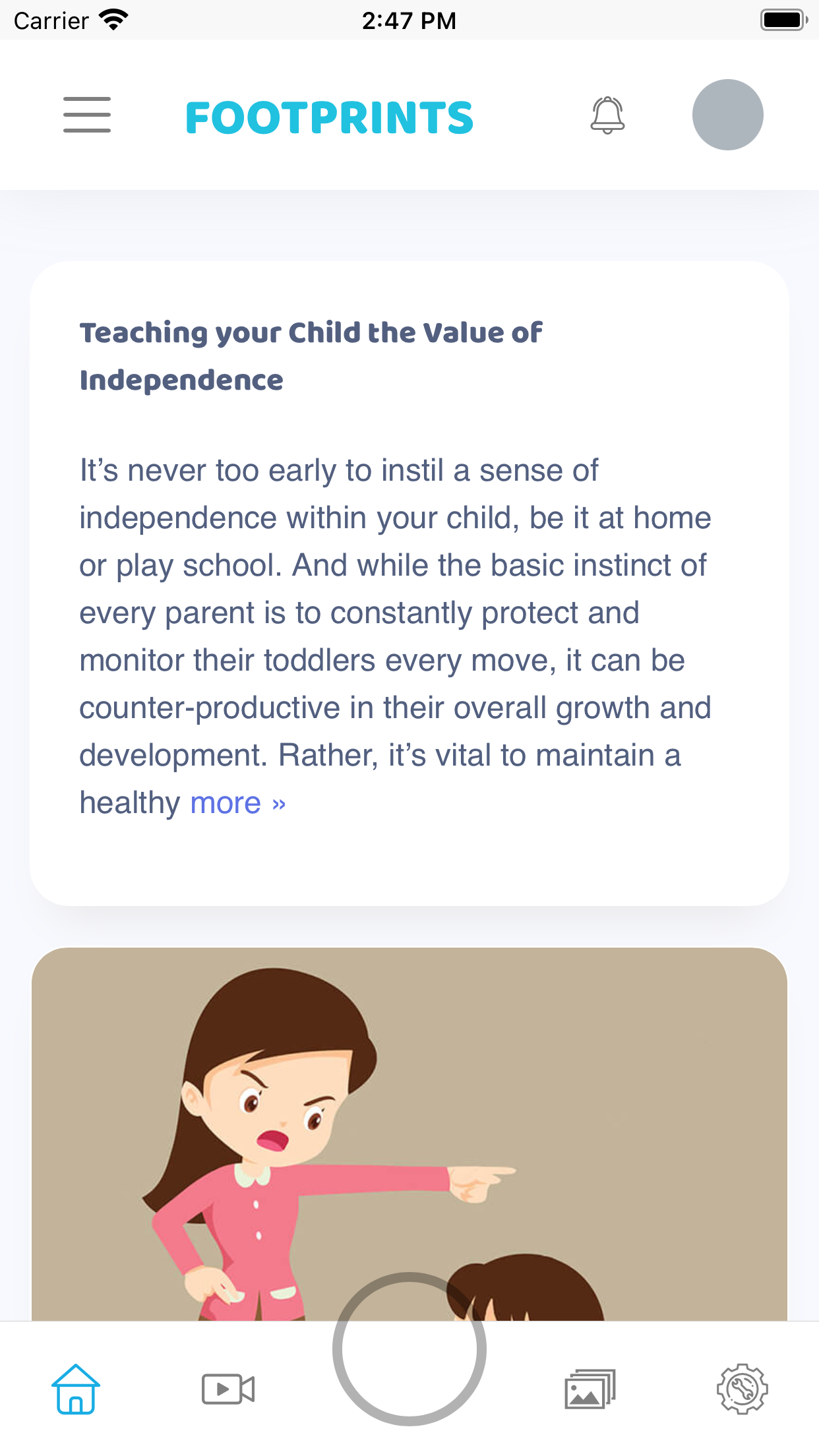 Carrier 2:47 PM

FOOTPRINTS

Teaching your Child the Value of Independence

It's never too early to instil a sense of independence within your child, be it at home or play school. And while the basic instinct of every parent is to constantly protect and monitor their toddlers every move, it can be counter-productive in their overall growth and development. Rather, it's vital to maintain a healthy more »